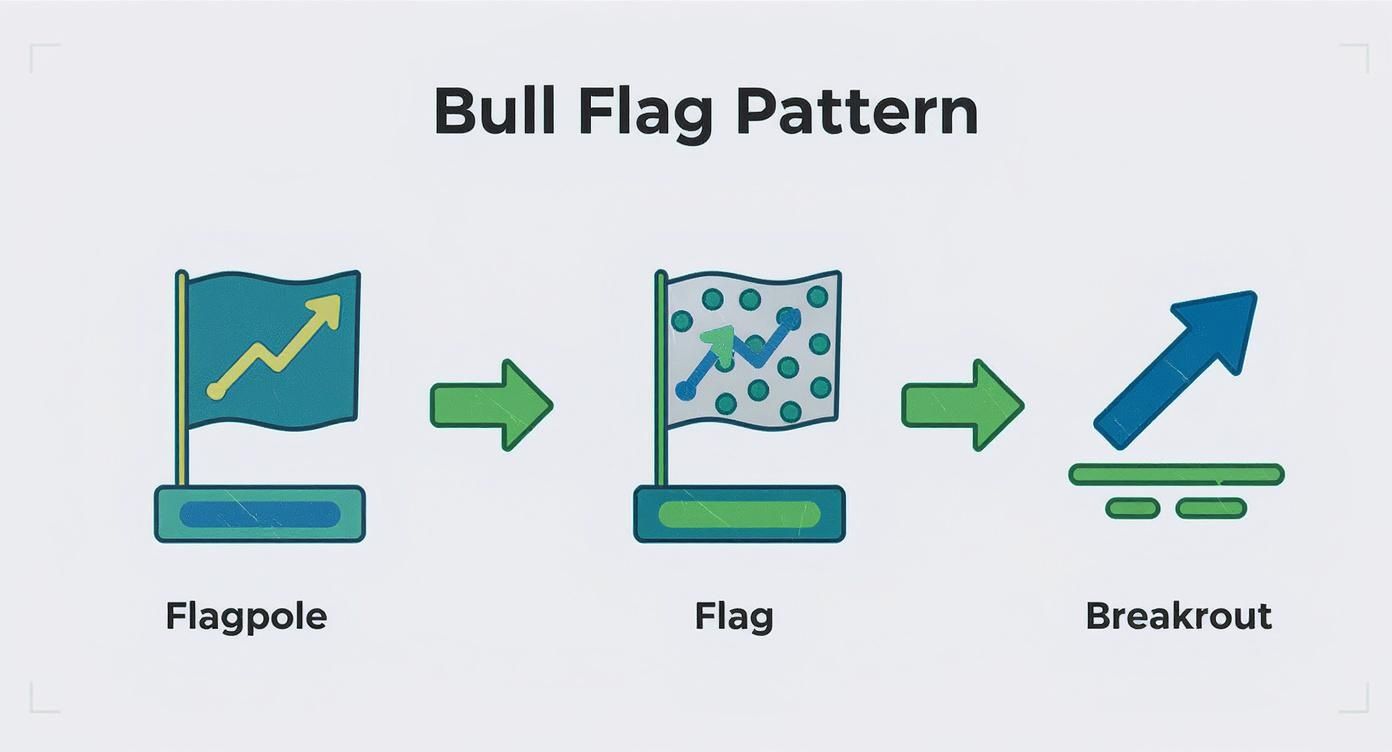 Bull Flag Pattern

Flagpole

Flag

Breakrout